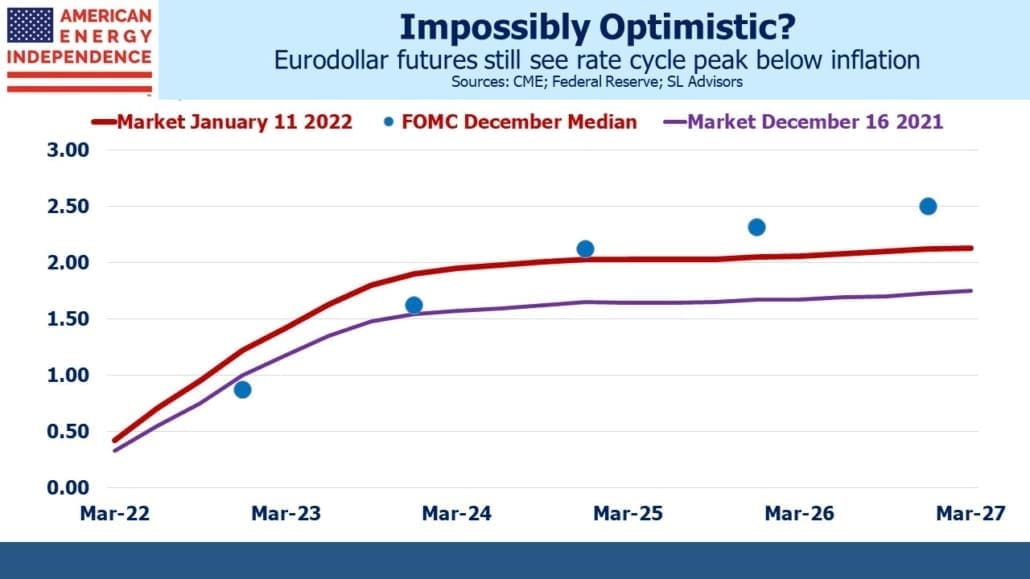 AMERICAN ENERGY INDEPENDENCE

Impossibly Optimistic?
Eurodollar futures still see rate cycle peak below inflation
Sources: CME; Federal Reserve; SL Advisors

Market January 11 2022
FOMC December Median
Market December 16 2021

3.00
2.50
2.00
1.50
1.00
0.50
0.00

Mar-22
Mar-23
Mar-24
Mar-25
Mar-26
Mar-27